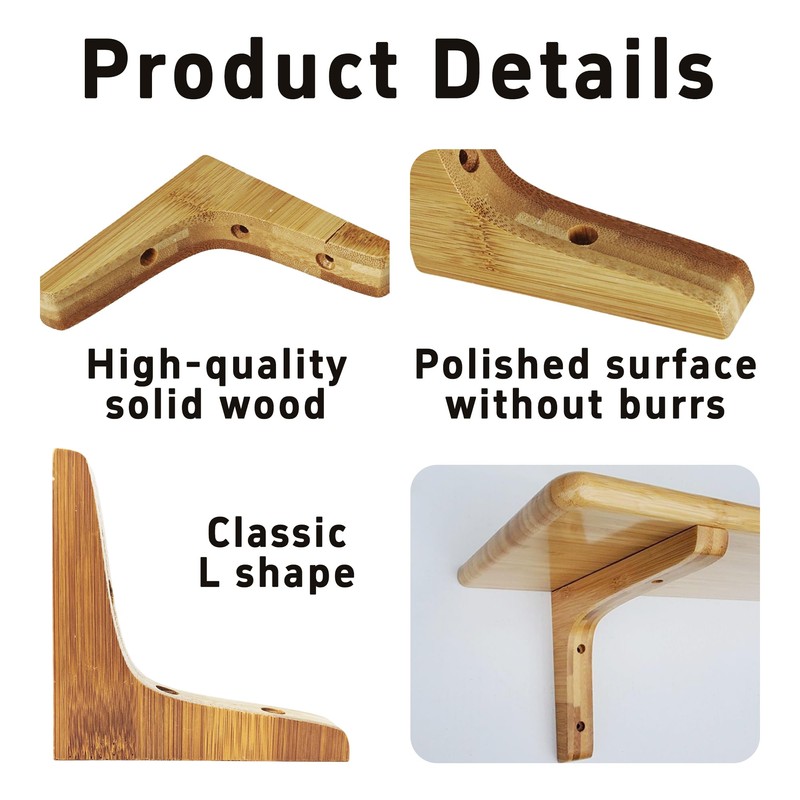 Product Details

High-quality solid wood

Polished surface without burrs

Classic L shape